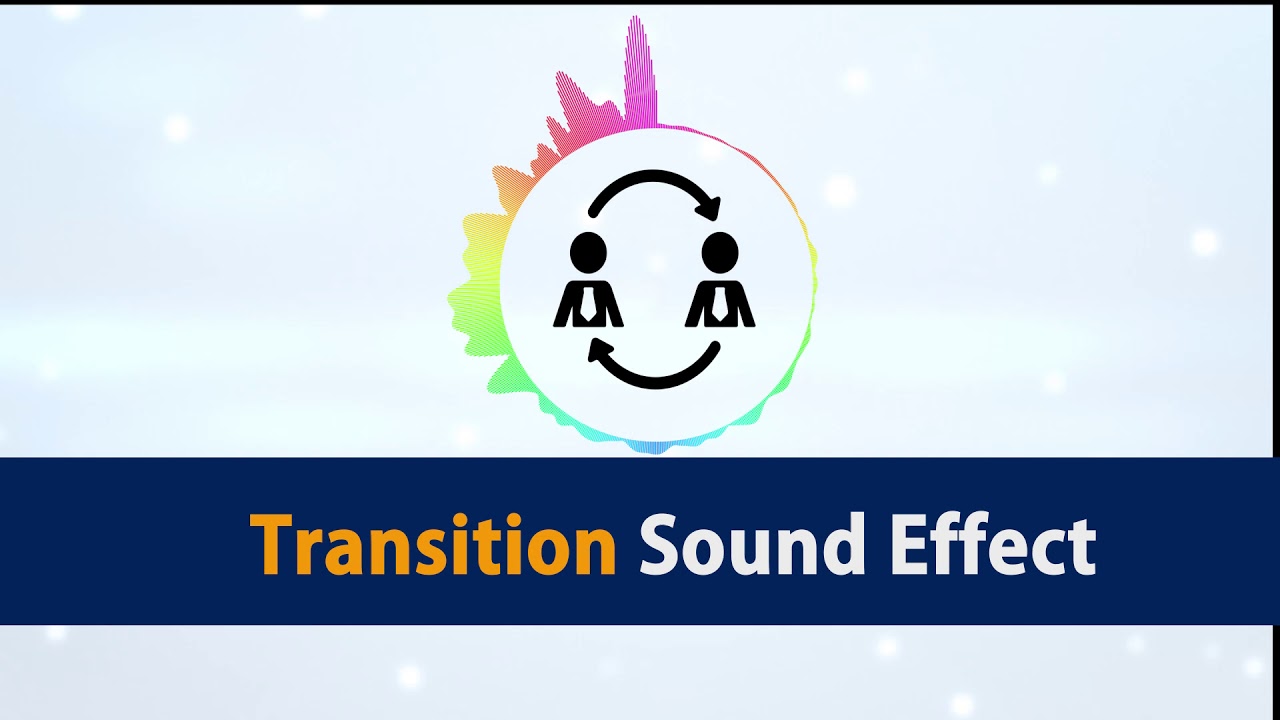 Transition Sound Effect